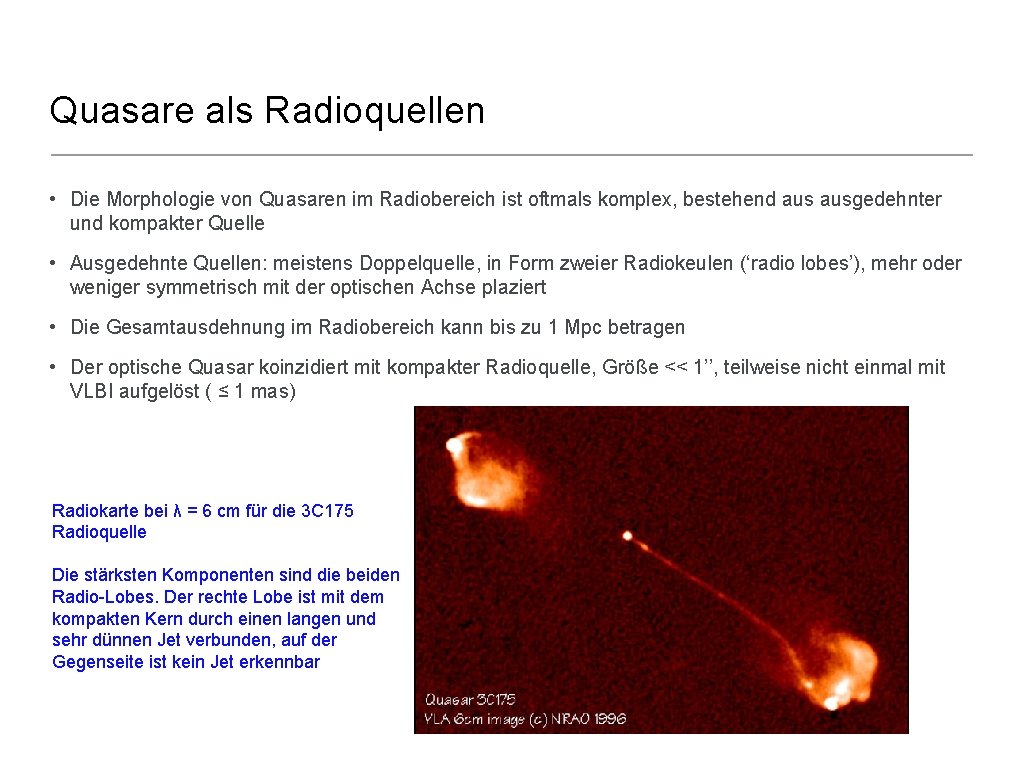 Quasare als Radioquellen

• Die Morphologie von Quasaren im Radiobereich ist oftmals komplex, bestehend aus ausgedehnter und kompakter Quelle

• Ausgedehnte Quellen: meistens Doppelquelle, in Form zweier Radiokeulen (‘radio lobes’), mehr oder weniger symmetrisch mit der optischen Achse plaziert

• Die Gesamtausdehnung im Radiobereich kann bis zu 1 Mpc betragen

• Der optische Quasar koinzidiert mit kompakter Radioquelle, Größe << 1’’, teilweise nicht einmal mit VLBI aufgelöst ( ≤ 1 mas)

Radiokarte bei λ = 6 cm für die 3C175 Radioquelle

Die stärksten Komponenten sind die beiden Radio-Lobes. Der rechte Lobe ist mit dem kompakten Kern durch einen langen und sehr dünnen Jet verbunden, auf der Gegenseite ist kein Jet erkennbar

Quasar 3C175
VLA 6cm image (c) NRAO 1996